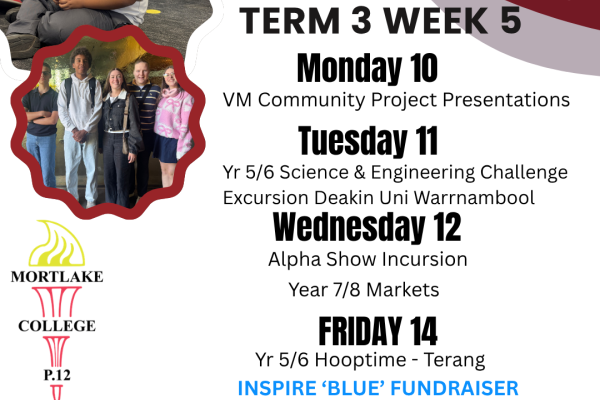 TERM 3 WEEK 5

Monday 10
VM Community Project Presentations

Tuesday 11
Yr 5/6 Science & Engineering Challenge
Excursion Deakin Uni Warrnambool

Wednesday 12
Alpha Show Incursion

Year 7/8 Markets

FRIDAY 14
Yr 5/6 Hooptime - Terang

INSPIRE 'BLUE' FUNDRAISER

MORTLAKE
COLLEGE
P.12